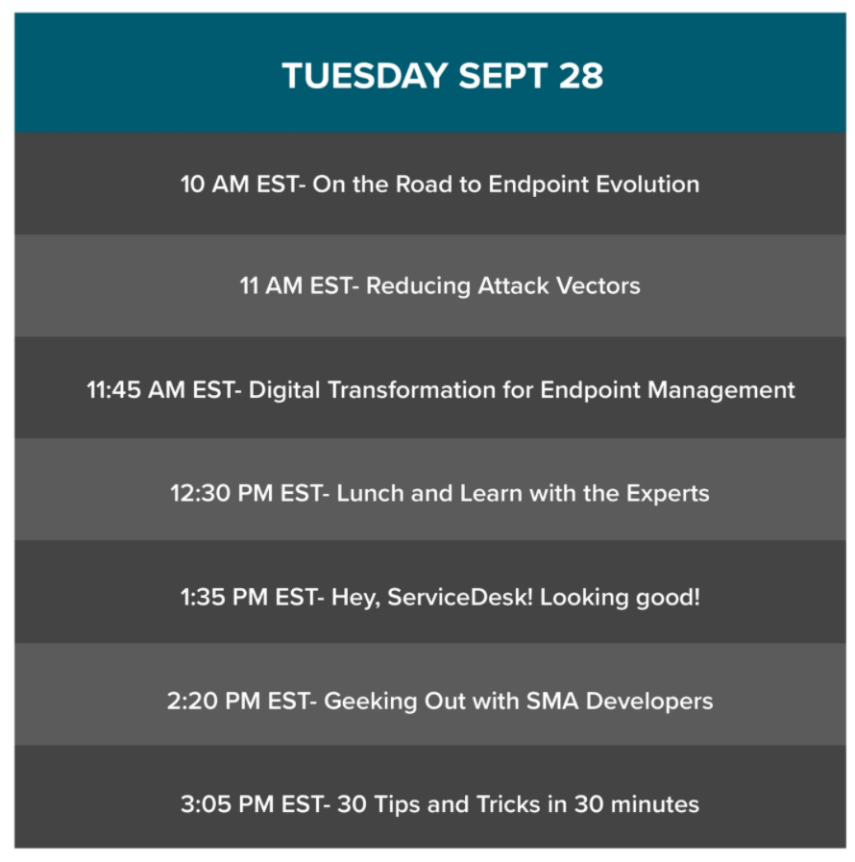 TUESDAY SEPT 28

10 AM EST- On the Road to Endpoint Evolution

11 AM EST- Reducing Attack Vectors

11:45 AM EST- Digital Transformation for Endpoint Management

12:30 PM EST- Lunch and Learn with the Experts

1:35 PM EST- Hey, ServiceDesk! Looking good!

2:20 PM EST- Geeking Out with SMA Developers

3:05 PM EST- 30 Tips and Tricks in 30 minutes